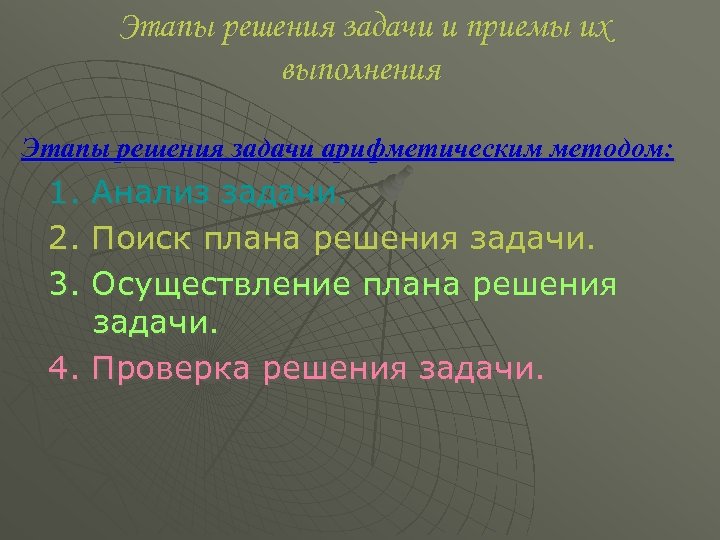 Этапы решения задачи и приемы их выполнения

Этапы решения задачи арифметическим методом:

1. Анализ задачи.

2. Поиск плана решения задачи.

3. Осуществление плана решения задачи.

4. Проверка решения задачи.